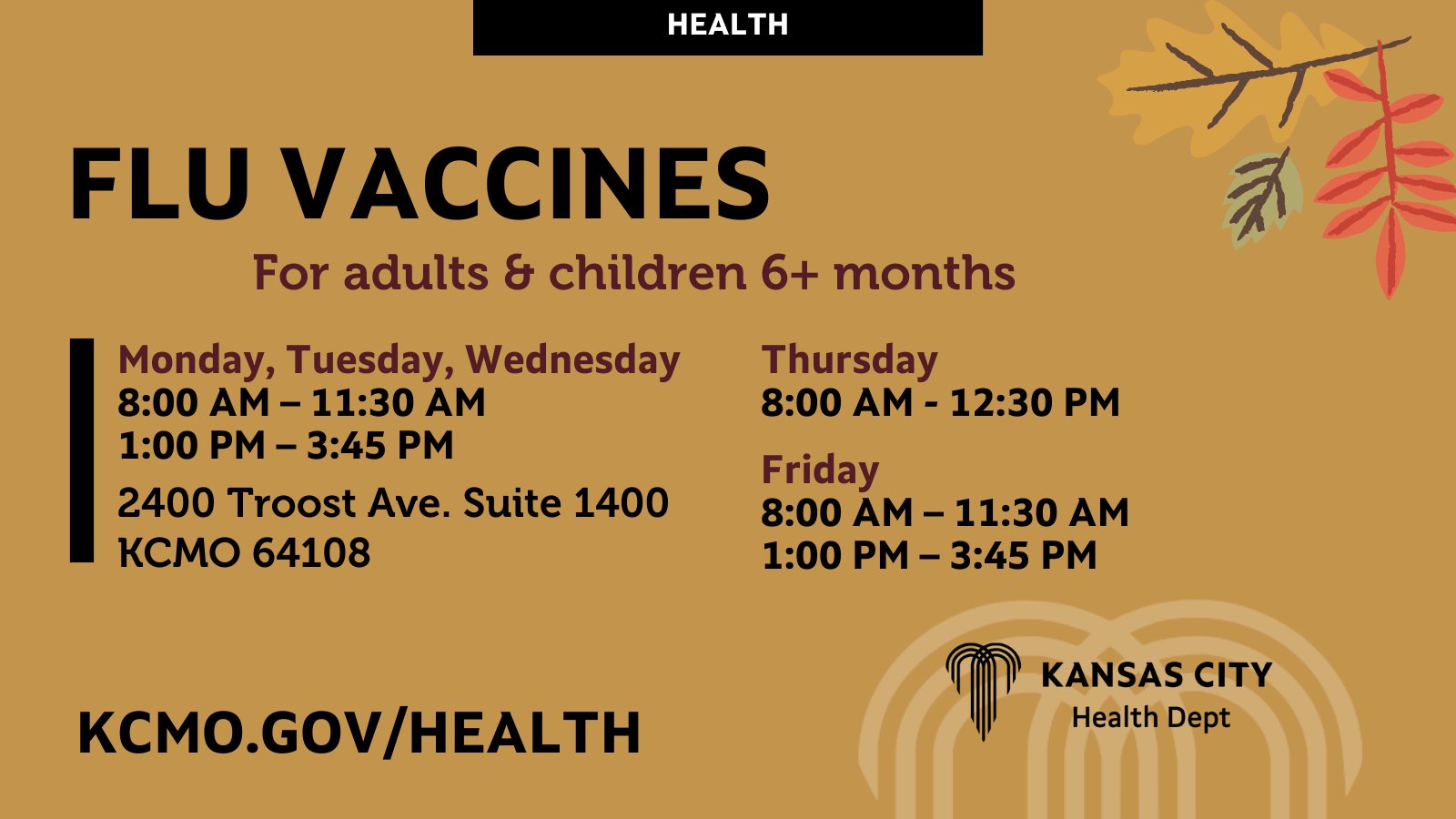 HEALTH

FLU VACCINES

For adults & children 6+ months

Monday, Tuesday, Wednesday
8:00 AM – 11:30 AM
1:00 PM – 3:45 PM

2400 Troost Ave. Suite 1400
KCMO 64108

Thursday
8:00 AM - 12:30 PM

Friday
8:00 AM – 11:30 AM
1:00 PM – 3:45 PM

KCMO.GOV/HEALTH

KANSAS CITY
Health Dept